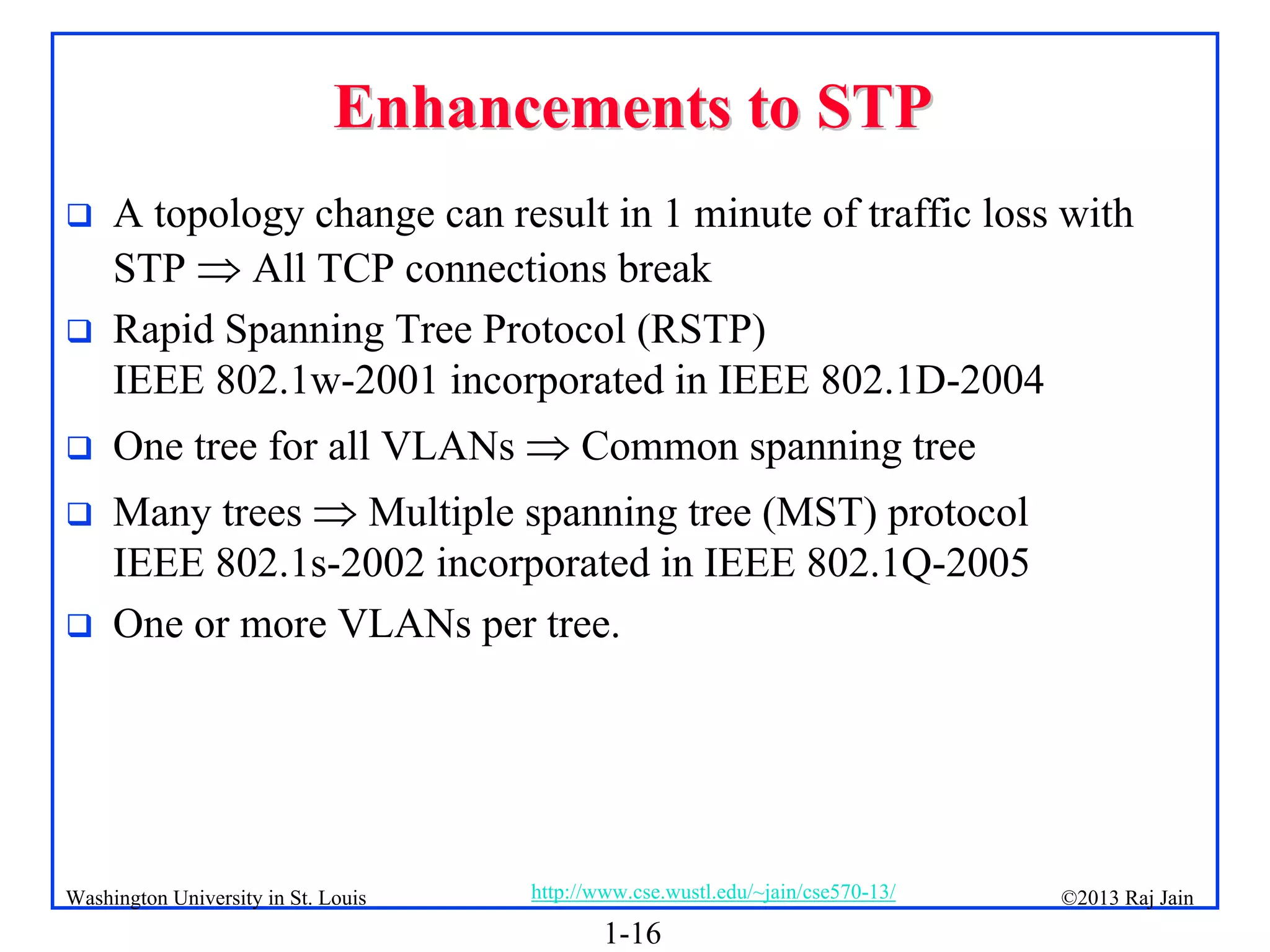 Enhancements to STP

❑ A topology change can result in 1 minute of traffic loss with STP $\Rightarrow$ All TCP connections break

❑ Rapid Spanning Tree Protocol (RSTP)
IEEE 802.1w-2001 incorporated in IEEE 802.1D-2004

❑ One tree for all VLANs $\Rightarrow$ Common spanning tree

❑ Many trees $\Rightarrow$ Multiple spanning tree (MST) protocol
IEEE 802.1s-2002 incorporated in IEEE 802.1Q-2005

❑ One or more VLANs per tree.

Washington University in St. Louis
http://www.cse.wustl.edu/~jain/cse570-13/
©2013 Raj Jain

1-16